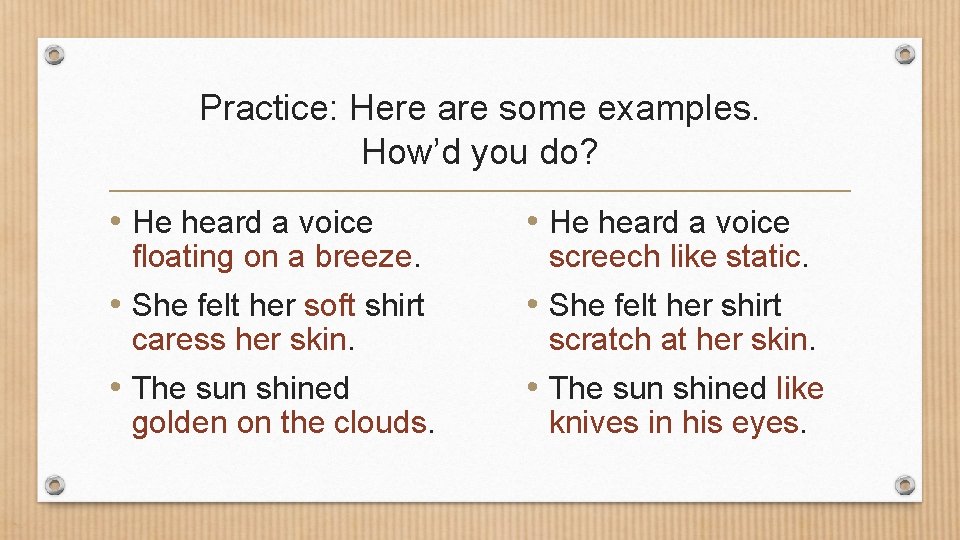 Practice: Here are some examples. How’d you do?

• He heard a voice floating on a breeze.
• She felt her soft shirt caress her skin.
• The sun shined golden on the clouds.

• He heard a voice screech like static.
• She felt her shirt scratch at her skin.
• The sun shined like knives in his eyes.